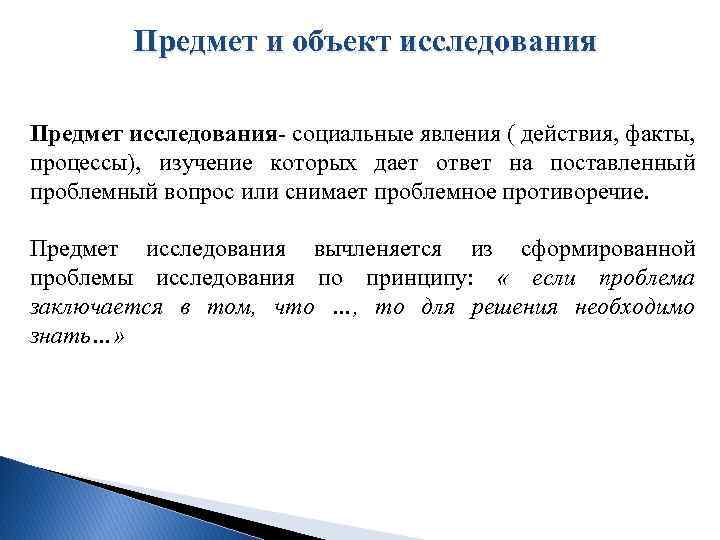 Предмет и объект исследования

Предмет исследования- социальные явления ( действия, факты, процессы), изучение которых дает ответ на поставленный проблемный вопрос или снимает проблемное противоречие.

Предмет исследования вычленяется из сформированной проблемы исследования по принципу: « если проблема заключается в том, что ..., то для решения необходимо знать...»